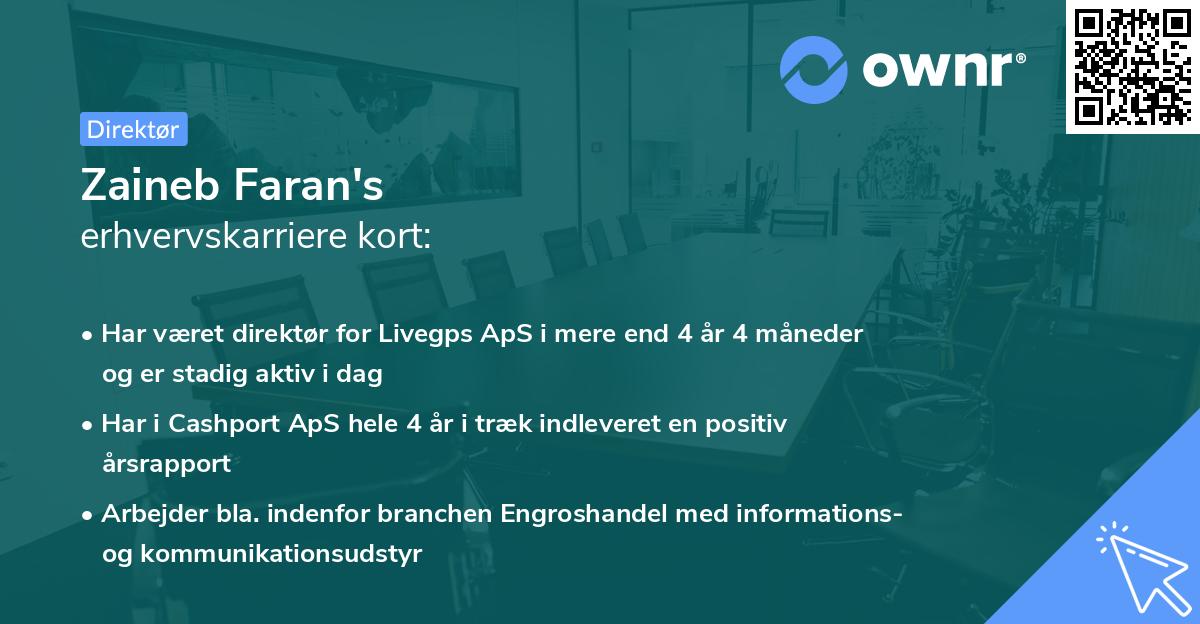 ownr®

Direktør

Zaineb Faran's
erhvervskarriere kort:

• Har været direktør for Livegps ApS i mere end 4 år 4 måneder og er stadig aktiv i dag

• Har i Cashport ApS hele 4 år i træk indleveret en positiv årsrapport

• Arbejder bla. indenfor branchen Engroshandel med informations- og kommunikationsudstyr